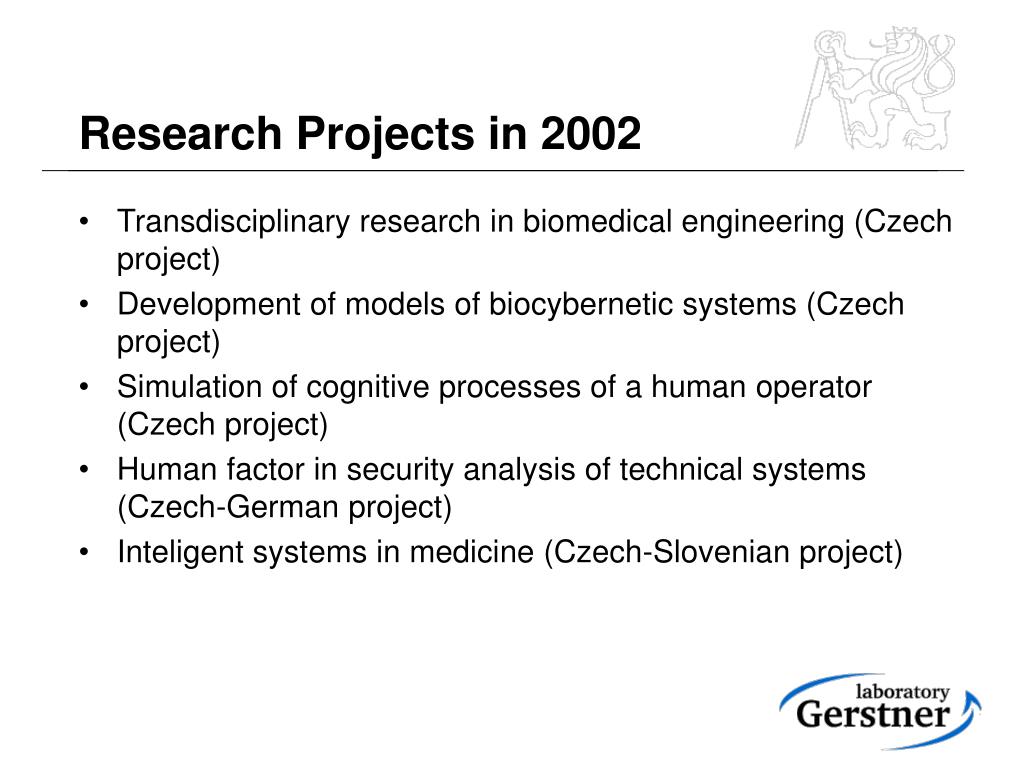 Research Projects in 2002

• Transdisciplinary research in biomedical engineering (Czech project)
• Development of models of biocybernetic systems (Czech project)
• Simulation of cognitive processes of a human operator (Czech project)
• Human factor in security analysis of technical systems (Czech-German project)
• Inteligent systems in medicine (Czech-Slovenian project)

laboratory
Gerstner